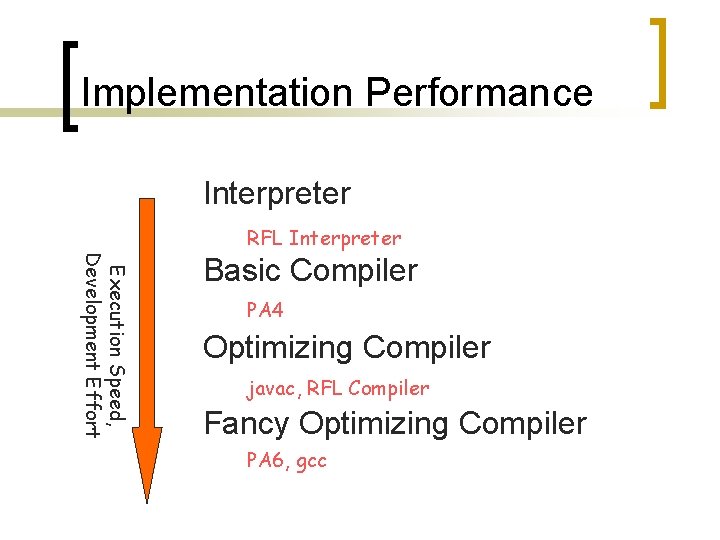 Implementation Performance

Execution Speed,
Development Effort

Interpreter

RFL Interpreter

Basic Compiler

PA4

Optimizing Compiler

javac, RFL Compiler

Fancy Optimizing Compiler

PA6, gcc